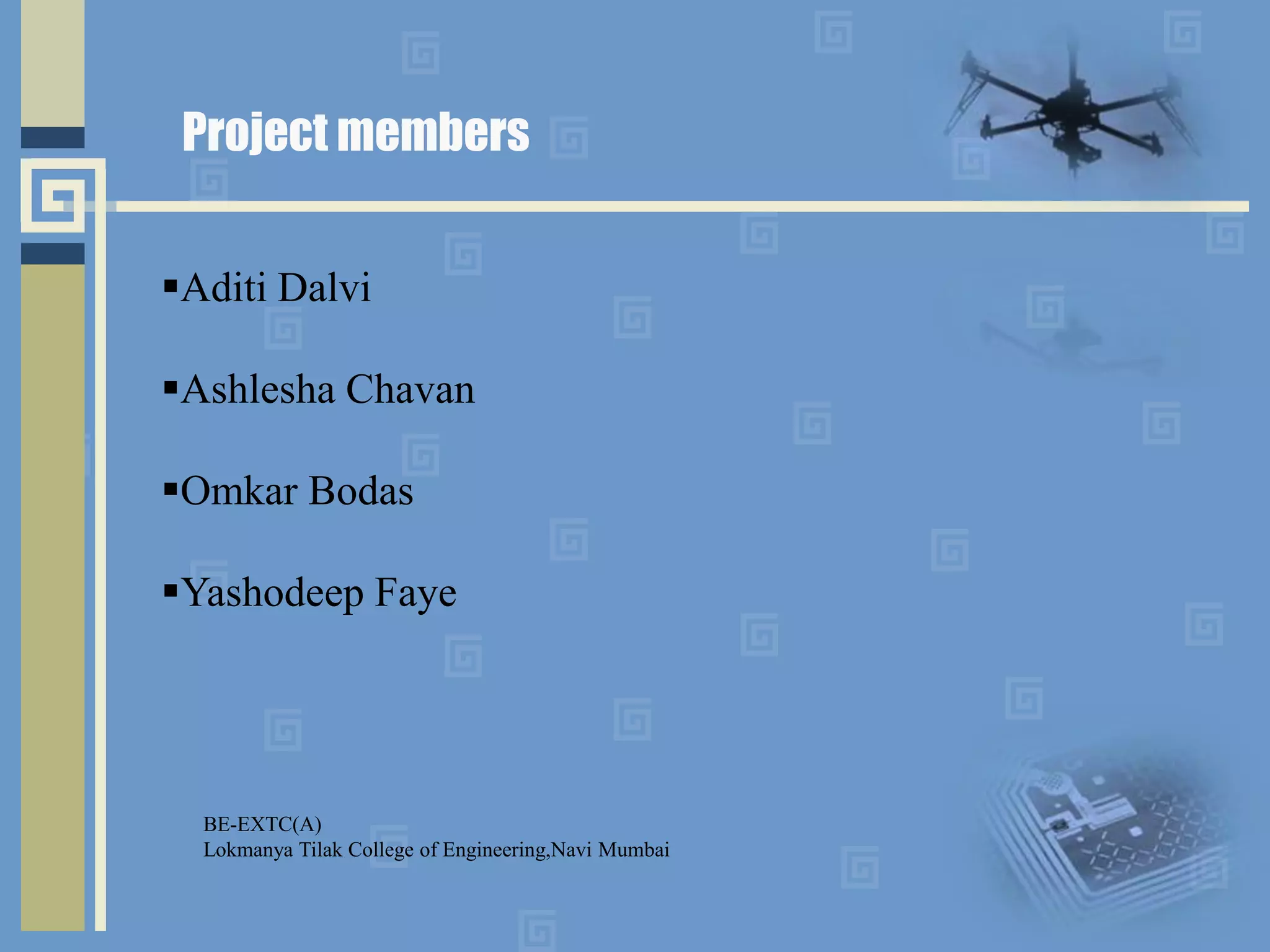 Project members

▪Aditi Dalvi

▪Ashlesha Chavan

▪Omkar Bodas

▪Yashodeep Faye

BE-EXTC(A)
Lokmanya Tilak College of Engineering,Navi Mumbai